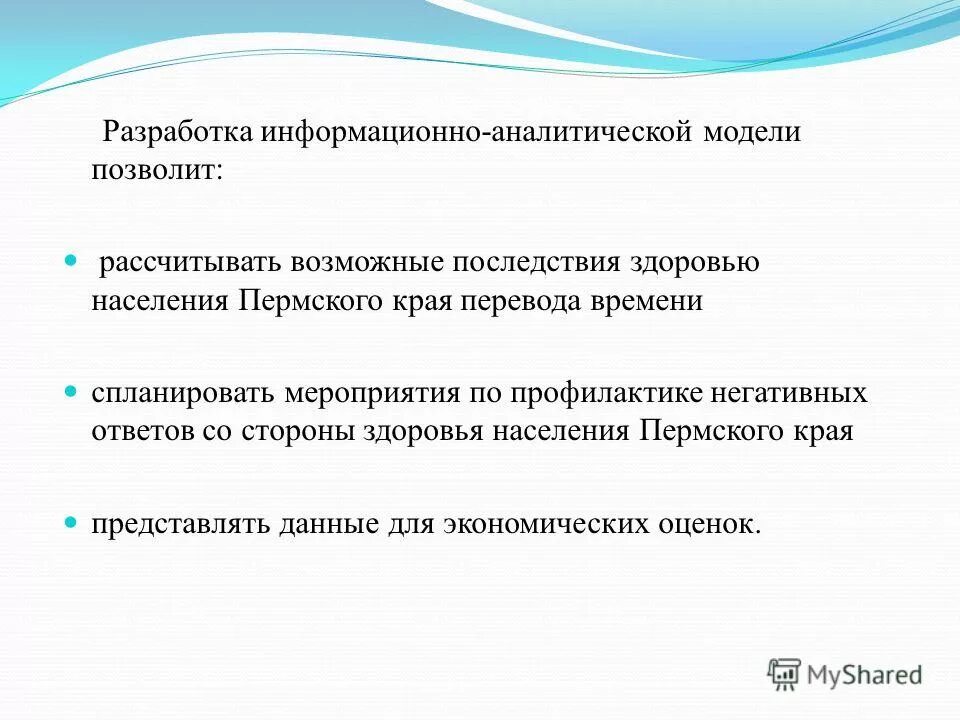 Разработка информационно-аналитической модели позволит:

рассчитывать возможные последствия здоровью населения Пермского края перевода времени

спланировать мероприятия по профилактике негативных ответов со стороны здоровья населения Пермского края

представлять данные для экономических оценок.

MyShared